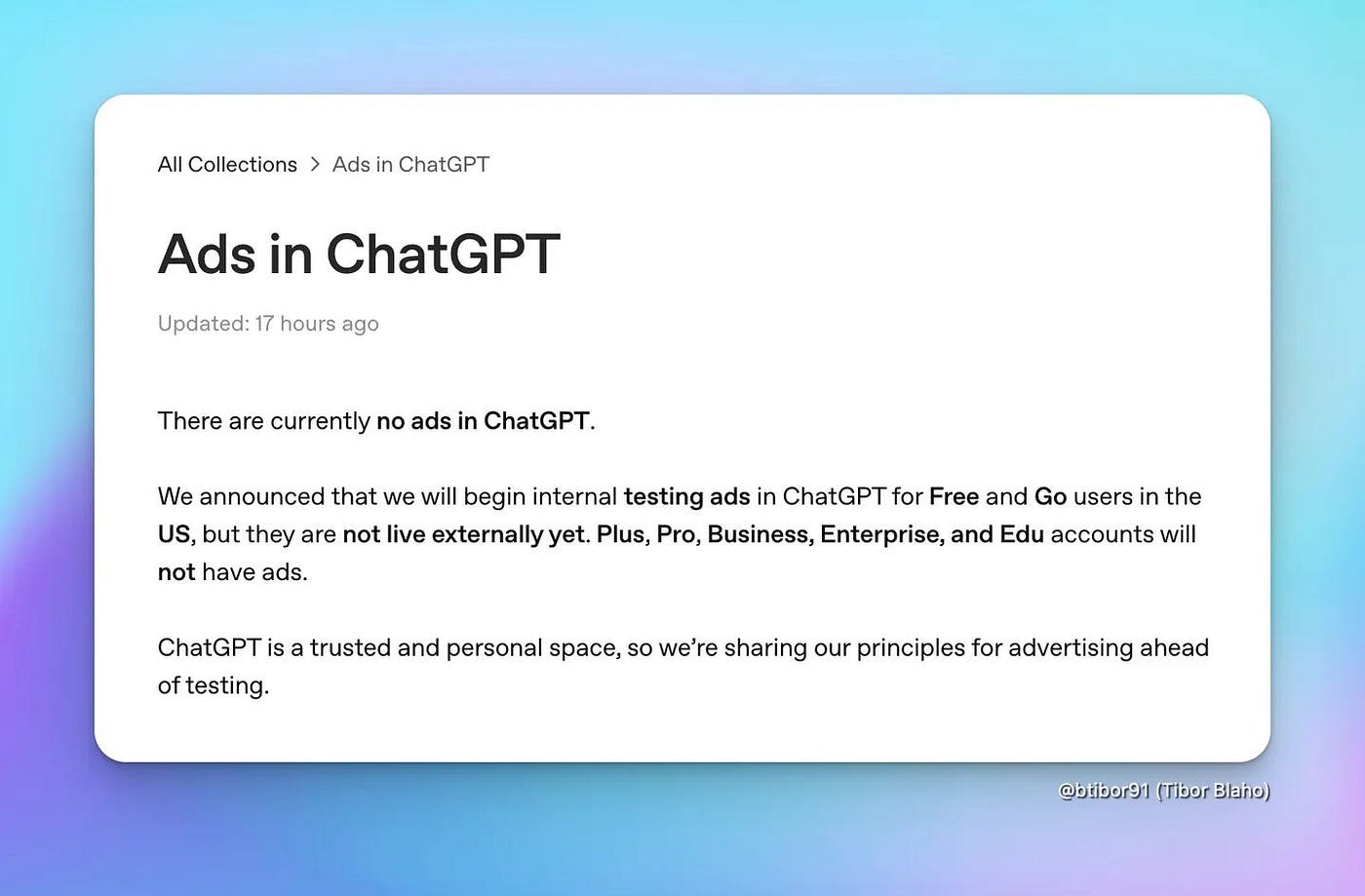 All Collections > Ads in ChatGPT

Ads in ChatGPT

Updated: 17 hours ago

There are currently no ads in ChatGPT.

We announced that we will begin internal testing ads in ChatGPT for Free and Go users in the US, but they are not live externally yet. Plus, Pro, Business, Enterprise, and Edu accounts will not have ads.

ChatGPT is a trusted and personal space, so we're sharing our principles for advertising ahead of testing.

@btibor91 (Tibor Blaho)